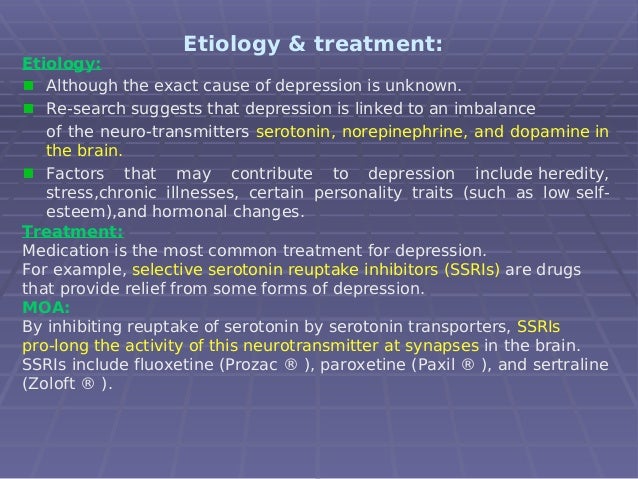 Etiology & treatment:

Etiology:

- Although the exact cause of depression is unknown.
- Re-search suggests that depression is linked to an imbalance of the neuro-transmitters serotonin, norepinephrine, and dopamine in the brain.
- Factors that may contribute to depression include heredity, stress,chronic illnesses, certain personality traits (such as low self-esteem),and hormonal changes.

Treatment:

Medication is the most common treatment for depression.
For example, selective serotonin reuptake inhibitors (SSRIs) are drugs that provide relief from some forms of depression.

MOA:

By inhibiting reuptake of serotonin by serotonin transporters, SSRIs pro-long the activity of this neurotransmitter at synapses in the brain.
SSRIs include fluoxetine (Prozac ® ), paroxetine (Paxil ® ), and sertraline (Zoloft ® ).